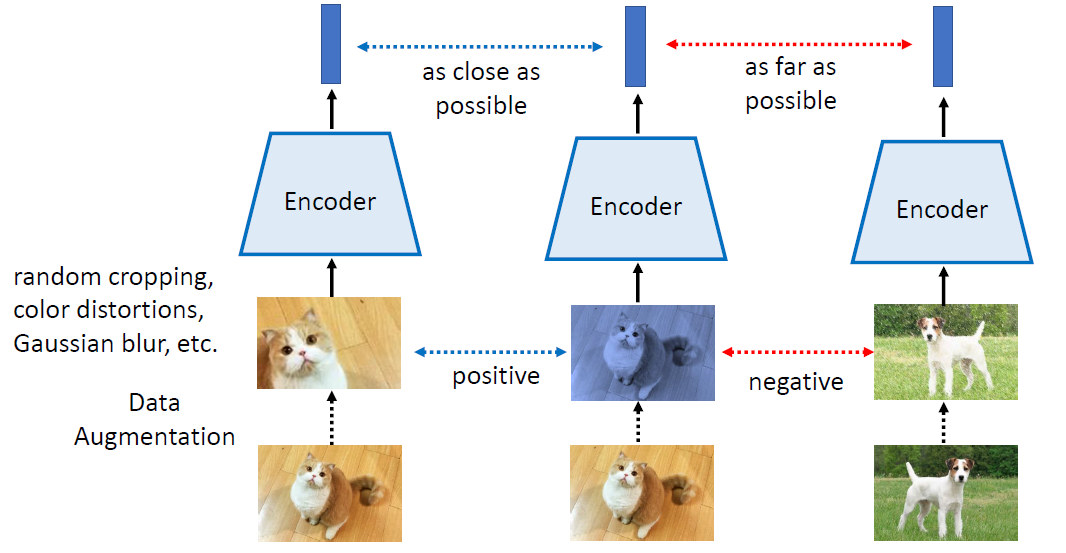 as close as possible

as far as possible

Encoder

Encoder

Encoder

random cropping, color distortions, Gaussian blur, etc.

positive

negative

Data Augmentation